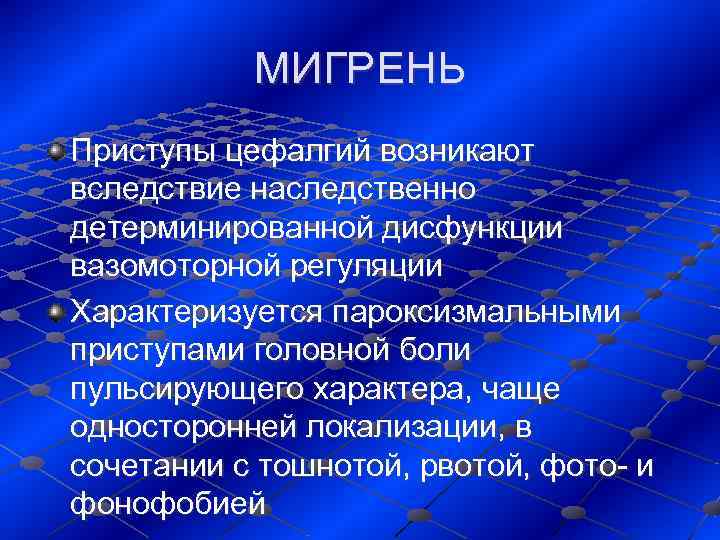 МИГРЕНЬ

Приступы цефалгий возникают вследствие наследственно детерминированной дисфункции вазомоторной регуляции

Характеризуется пароксизмальными приступами головной боли пульсирующего характера, чаще односторонней локализации, в сочетании с тошнотой, рвотой, фото- и фонофобией